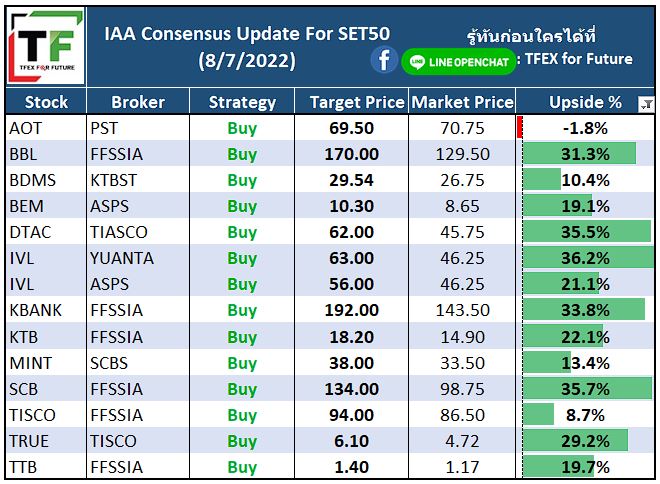 TF
TFEX FOR FUTURE

IAA Consensus Update For SET50
(8/7/2022)

รู้ทันก่อนใครได้ที่
LINE OPENCHAT : TFEX for Future

| Stock | Broker | Strategy | Target Price | Market Price | Upside % |
|---|---|---|---|---|---|
| AOT | PST | Buy | 69.50 | 70.75 | -1.8% |
| BBL | FFSSIA | Buy | 170.00 | 129.50 | 31.3% |
| BDMS | KTBST | Buy | 29.54 | 26.75 | 10.4% |
| BEM | ASPS | Buy | 10.30 | 8.65 | 19.1% |
| DTAC | TIASCO | Buy | 62.00 | 45.75 | 35.5% |
| IVL | YUANTA | Buy | 63.00 | 46.25 | 36.2% |
| IVL | ASPS | Buy | 56.00 | 46.25 | 21.1% |
| KBANK | FFSSIA | Buy | 192.00 | 143.50 | 33.8% |
| KTB | FFSSIA | Buy | 18.20 | 14.90 | 22.1% |
| MINT | SCBS | Buy | 38.00 | 33.50 | 13.4% |
| SCB | FFSSIA | Buy | 134.00 | 98.75 | 35.7% |
| TISCO | FFSSIA | Buy | 94.00 | 86.50 | 8.7% |
| TRUE | TISCO | Buy | 6.10 | 4.72 | 29.2% |
| TTB | FFSSIA | Buy | 1.40 | 1.17 | 19.7% |